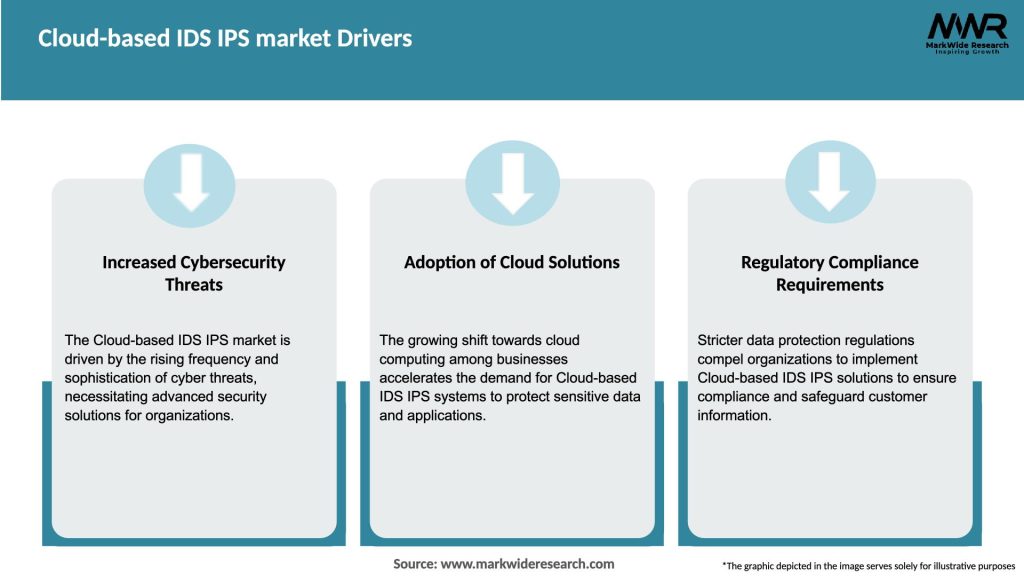 Cloud-based IDS IPS market Drivers

MWR
MarkWide Research
Inspiring Growth

Increased Cybersecurity Threats

The Cloud-based IDS IPS market is driven by the rising frequency and sophistication of cyber threats, necessitating advanced security solutions for organizations.

Adoption of Cloud Solutions

The growing shift towards cloud computing among businesses accelerates the demand for Cloud-based IDS IPS systems to protect sensitive data and applications.

Regulatory Compliance Requirements

Stricter data protection regulations compel organizations to implement Cloud-based IDS IPS solutions to ensure compliance and safeguard customer information.

Source: www.markwideresearch.com

*The graphic depicted in the image serves solely for illustrative purposes